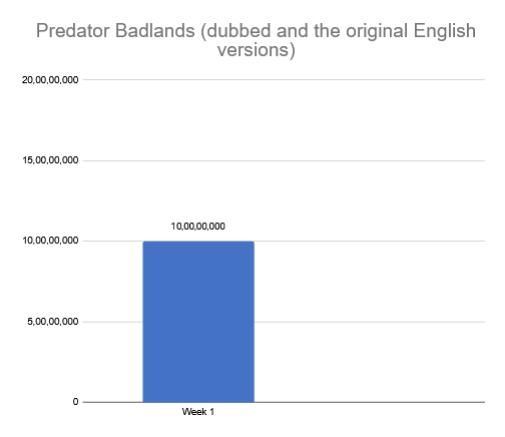 Predator Badlands (dubbed and the original English versions)

20,00,00,000
15,00,00,000
10,00,00,000
5,00,00,000
0

10,00,00,000

Week 1